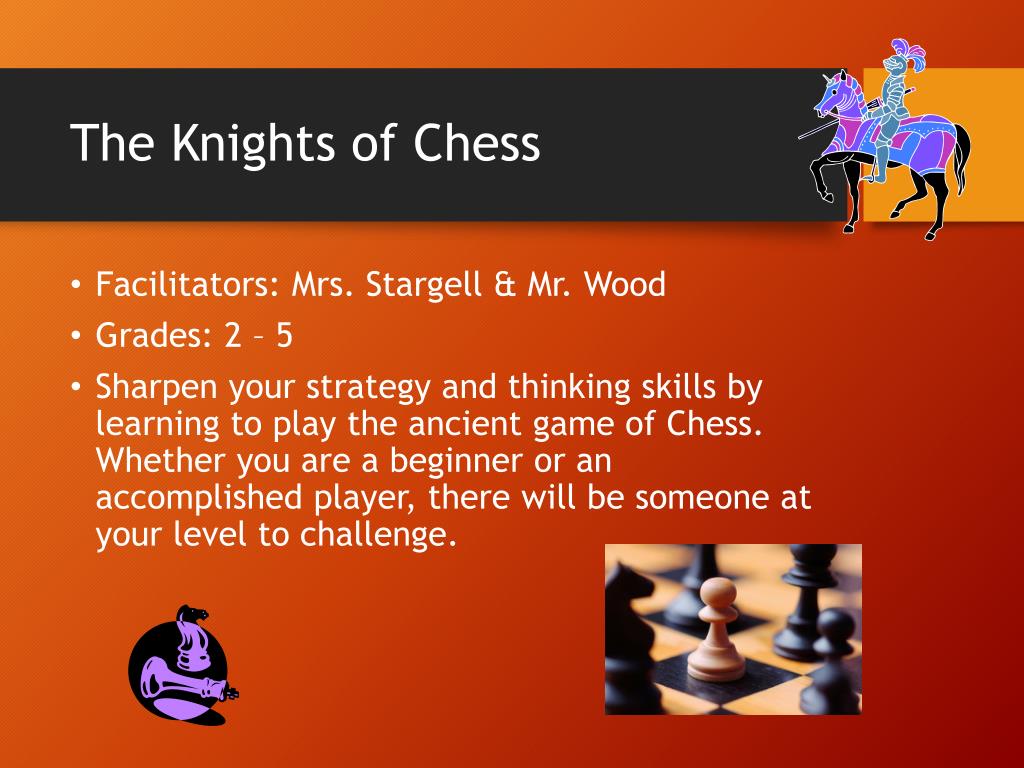 The Knights of Chess

• Facilitators: Mrs. Stargell & Mr. Wood
• Grades: 2 – 5
• Sharpen your strategy and thinking skills by learning to play the ancient game of Chess. Whether you are a beginner or an accomplished player, there will be someone at your level to challenge.